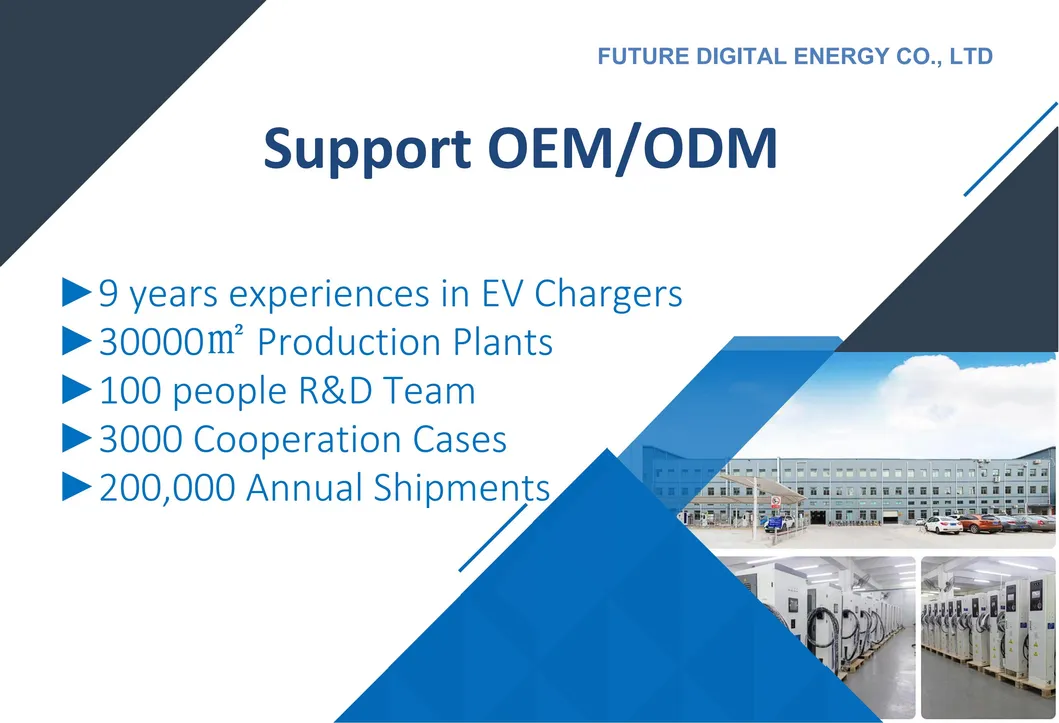 FUTURE DIGITAL ENERGY CO., LTD

Support OEM/ODM

►9 years experiences in EV Chargers
►30000㎡ Production Plants
►100 people R&D Team
►3000 Cooperation Cases
►200,000 Annual Shipments